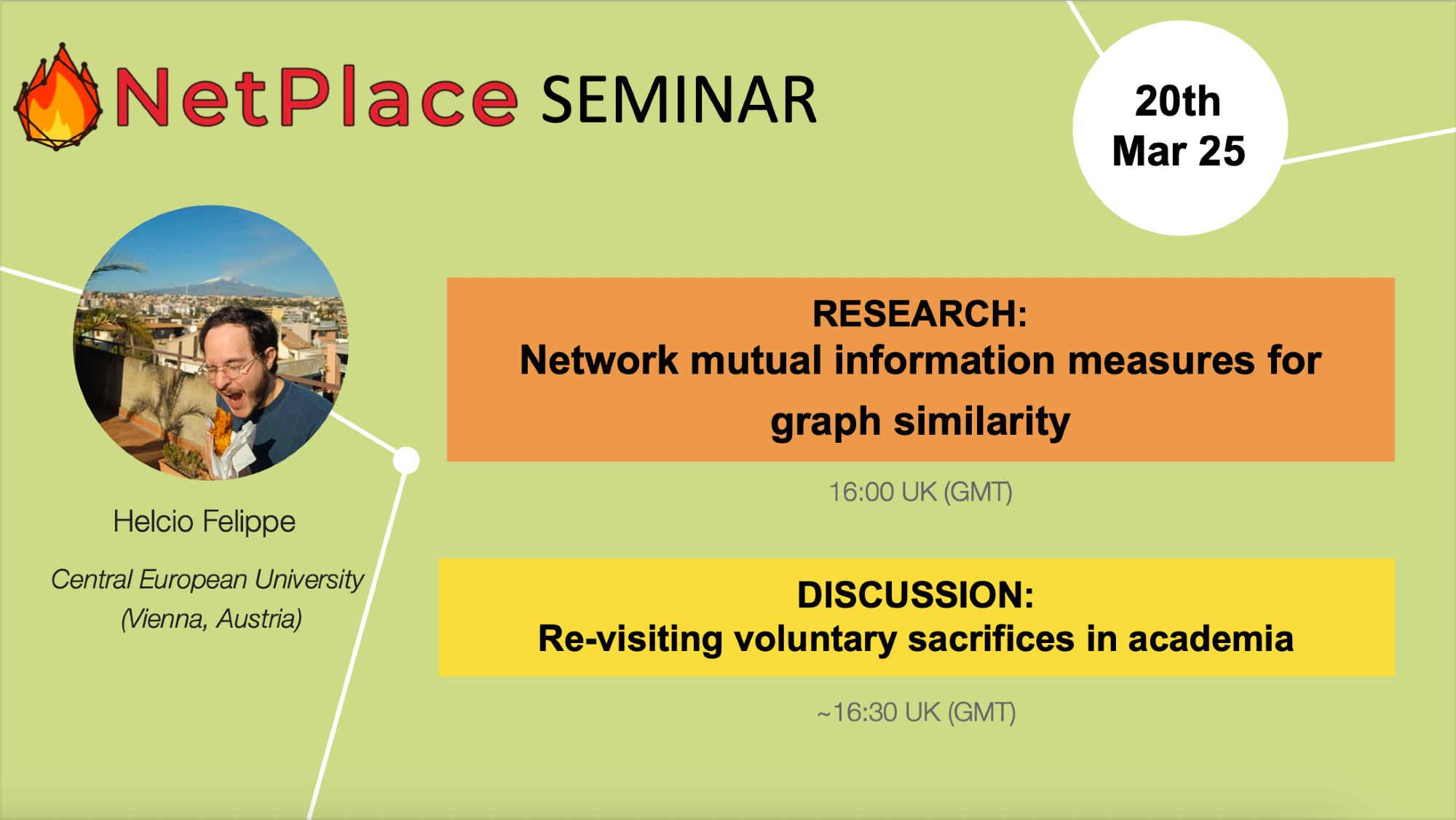 NetPlace SEMINAR

20th
Mar 25

Helcio Felippe

Central European University
(Vienna, Austria)

RESEARCH:
Network mutual information measures for graph similarity

16:00 UK (GMT)

DISCUSSION:
Re-visiting voluntary sacrifices in academia

~16:30 UK (GMT)